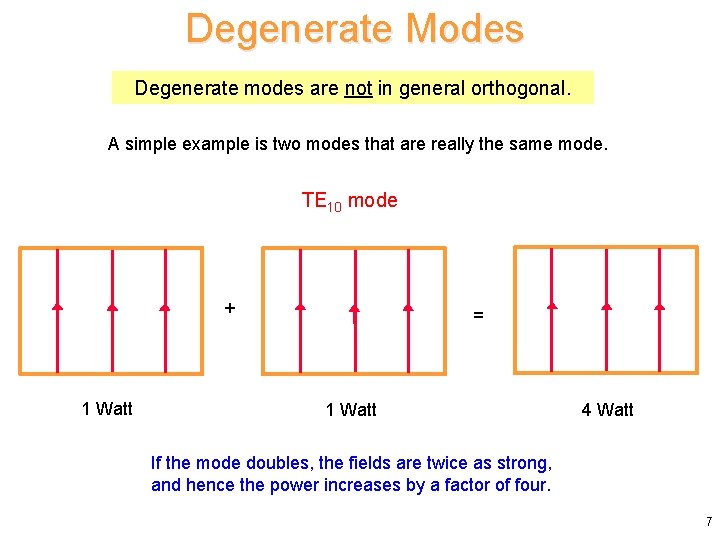 Degenerate Modes

Degenerate modes are not in general orthogonal.

A simple example is two modes that are really the same mode.

$TE_{10}$ mode

+

=

1 Watt

1 Watt

4 Watt

If the mode doubles, the fields are twice as strong, and hence the power increases by a factor of four.

7